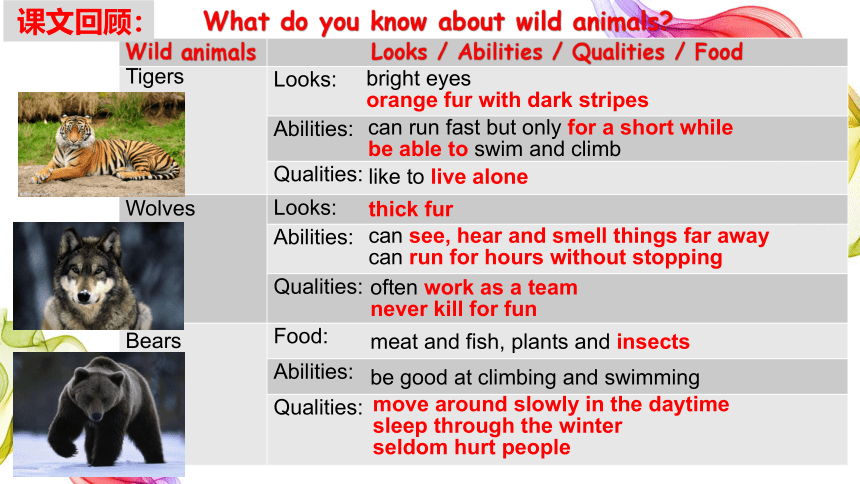 课文回顾: What do you know about wild animals?

| Wild animals | Looks / Abilities / Qualities / Food |
|---|---|
| Tigers | Looks: bright eyes orange fur with dark stripes |
| | Abilities: can run fast but only for a short while be able to swim and climb |
| | Qualities: like to live alone |
| Wolves | Looks: thick fur |
| | Abilities: can see, hear and smell things far away can run for hours without stopping |
| | Qualities: often work as a team never kill for fun |
| Bears | Food: meat and fish, plants and insects |
| | Abilities: be good at climbing and swimming |
| | Qualities: move around slowly in the daytime sleep through the winter seldom hurt people |